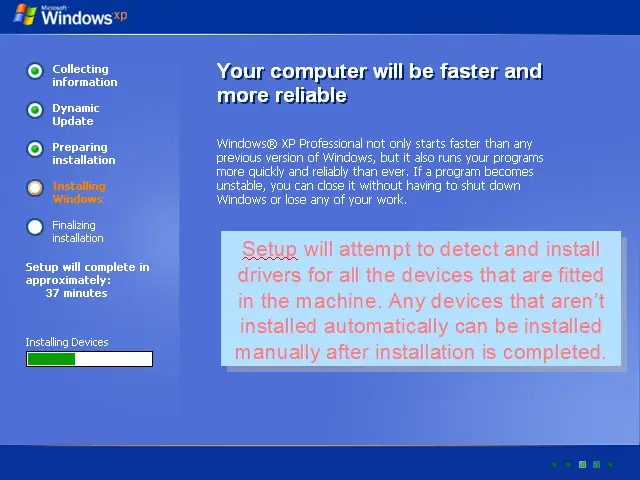 Microsoft Windows xp

Collecting information

Dynamic Update

Preparing installation

Installing Windows

Finalizing installation

Setup will complete in approximately: 37 minutes

Installing Devices

Your computer will be faster and more reliable

Windows® XP Professional not only starts faster than any previous version of Windows, but it also runs your programs more quickly and reliably than ever. If a program becomes unstable, you can close it without having to shut down Windows or lose any of your work.

Setup will attempt to detect and install drivers for all the devices that are fitted in the machine. Any devices that aren't installed automatically can be installed manually after installation is completed.